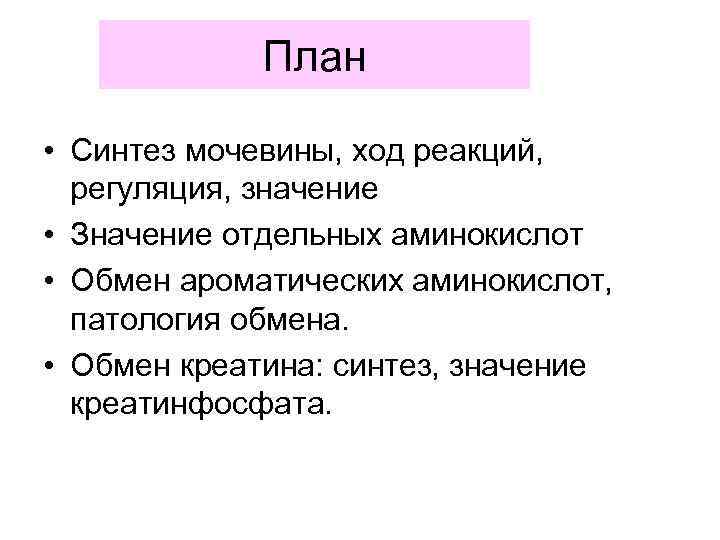 План

• Синтез мочевины, ход реакций, регуляция, значение
• Значение отдельных аминокислот
• Обмен ароматических аминокислот, патология обмена.
• Обмен креатина: синтез, значение креатинфосфата.